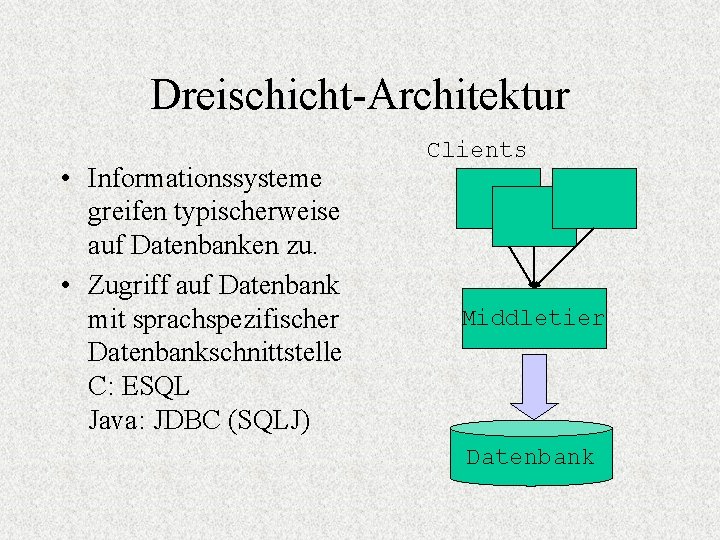 Dreischicht-Architektur

• Informationssysteme greifen typischerweise auf Datenbanken zu.
• Zugriff auf Datenbank mit sprachspezifischer Datenbankschnittstelle
C: ESQL
Java: JDBC (SQLJ)

Clients

Middletier

Datenbank